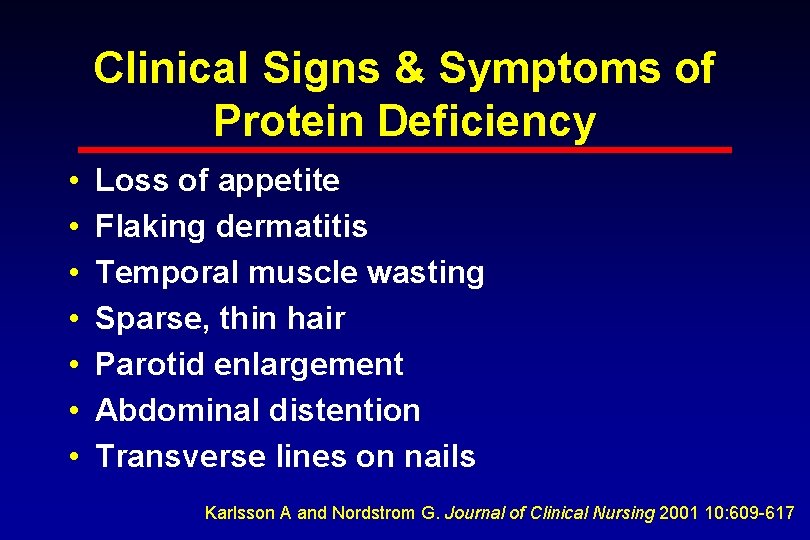 Clinical Signs & Symptoms of Protein Deficiency

• Loss of appetite
• Flaking dermatitis
• Temporal muscle wasting
• Sparse, thin hair
• Parotid enlargement
• Abdominal distention
• Transverse lines on nails

Karlsson A and Nordstrom G. Journal of Clinical Nursing 2001 10:609-617